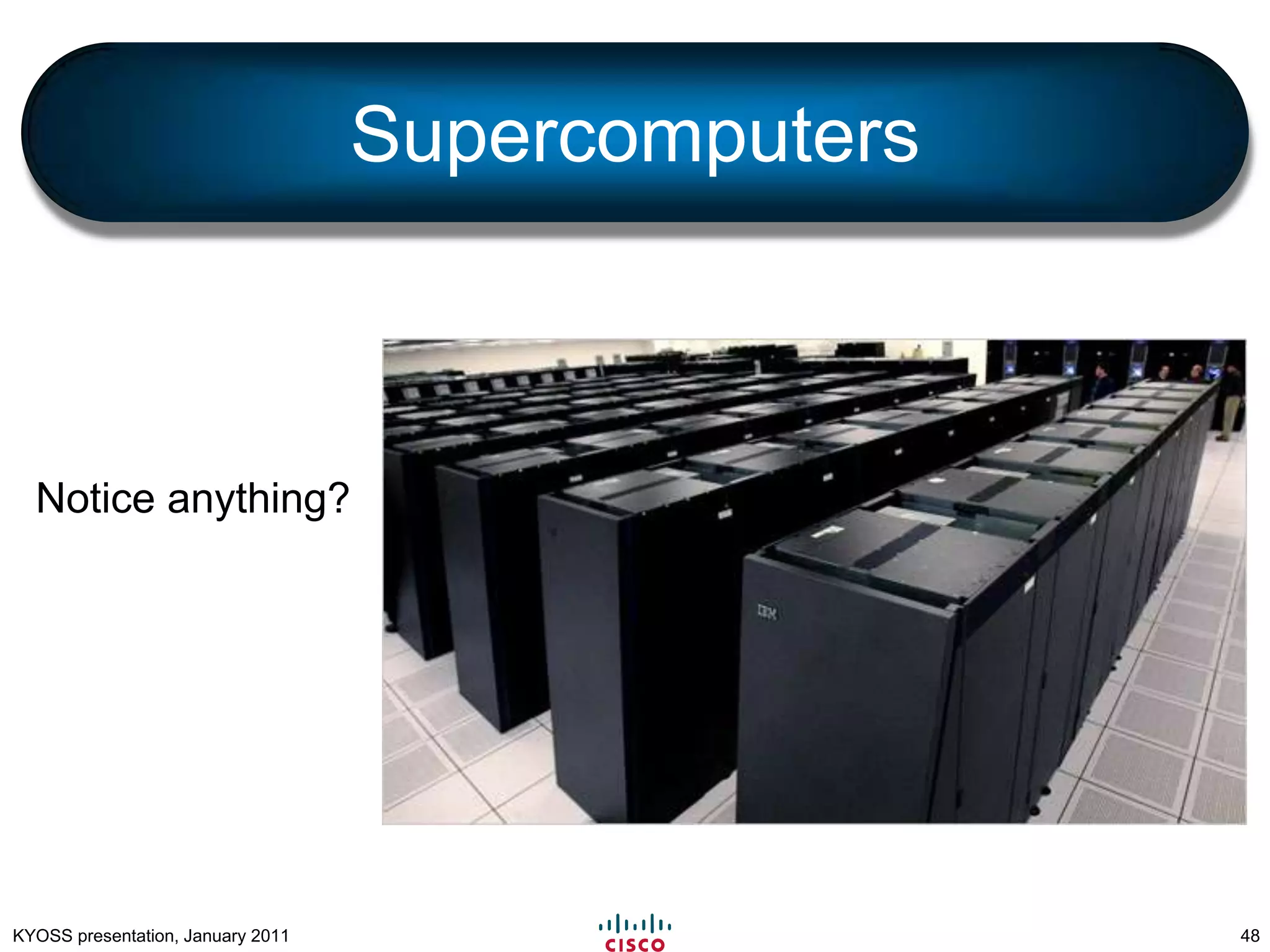 Supercomputers

Notice anything?

IBM

KYOSS presentation, January 2011

CISCO

48